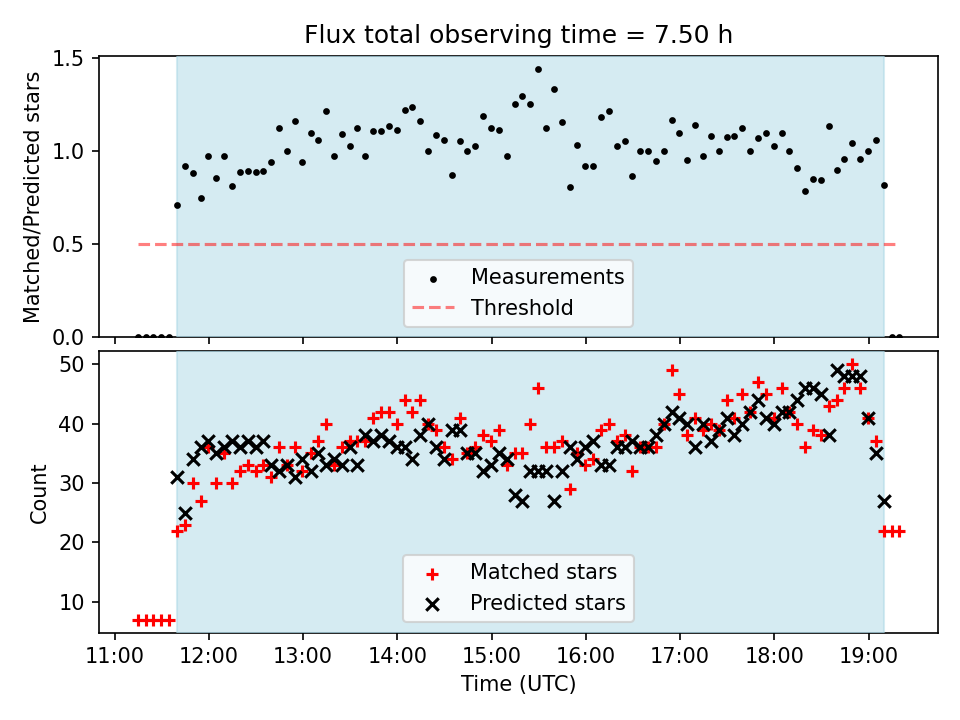 Flux total observing time = 7.50 h

Matched/Predicted stars

1.5
1.0
0.5
0.0

Measurements
Threshold

Count

50
40
30
20
10

Matched stars
Predicted stars

11:00 12:00 13:00 14:00 15:00 16:00 17:00 18:00 19:00

Time (UTC)